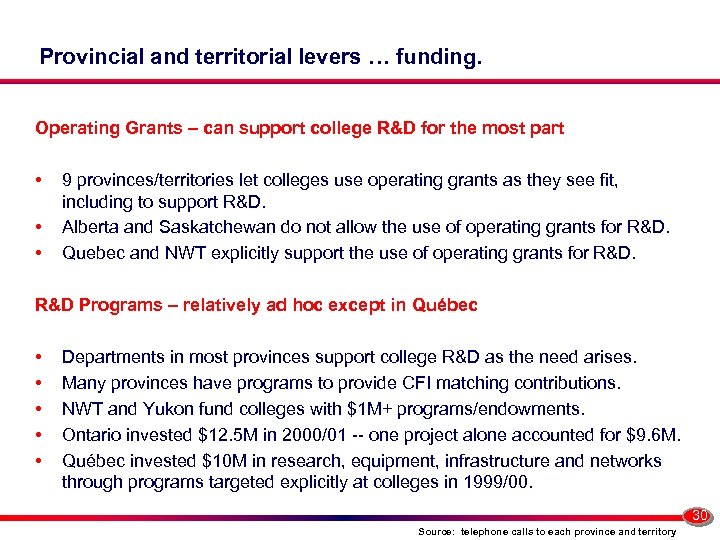 Provincial and territorial levers … funding.

Operating Grants – can support college R&D for the most part

• 9 provinces/territories let colleges use operating grants as they see fit, including to support R&D.
• Alberta and Saskatchewan do not allow the use of operating grants for R&D.
• Quebec and NWT explicitly support the use of operating grants for R&D.

R&D Programs – relatively ad hoc except in Québec

• Departments in most provinces support college R&D as the need arises.
• Many provinces have programs to provide CFI matching contributions.
• NWT and Yukon fund colleges with \$1M+ programs/endowments.
• Ontario invested \$12.5M in 2000/01 -- one project alone accounted for \$9.6M.
• Québec invested \$10M in research, equipment, infrastructure and networks through programs targeted explicitly at colleges in 1999/00.

30

Source: telephone calls to each province and territory